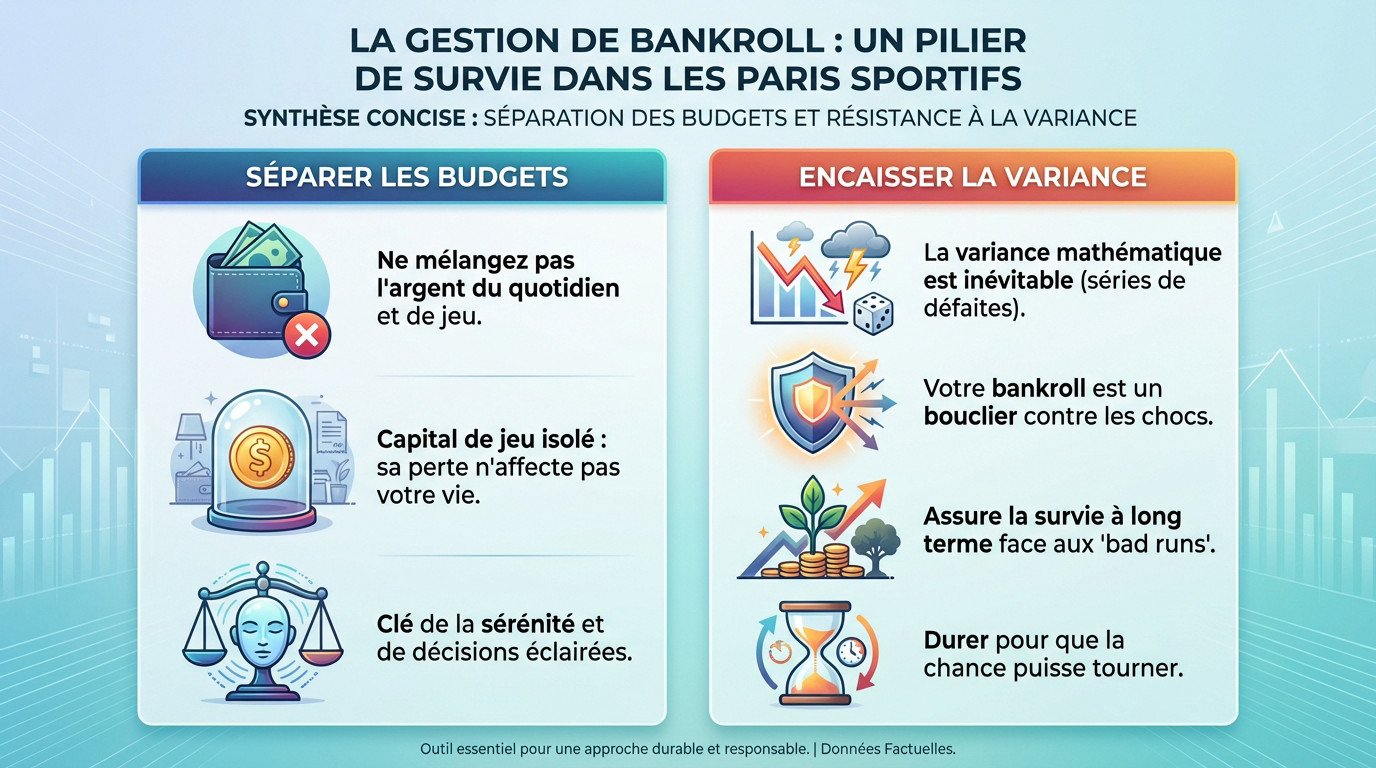 LA GESTION DE BANKROLL : UN PILIER DE SURVIE DANS LES PARIS SPORTIFS

SYNTHÈSE CONCISE : SÉPARATION DES BUDGETS ET RÉSISTANCE À LA VARIANCE

SÉPARER LES BUDGETS

Ne mélangez pas l'argent du quotidien et de jeu.

Capital de jeu isolé : sa perte n'affecte pas votre vie.

Clé de la sérénité et de décisions éclairées.

ENCAISSER LA VARIANCE

La variance mathématique est inévitable (séries de défaites).

Votre bankroll est un bouclier contre les chocs.

Assure la survie à long terme face aux 'bad runs'.

Durer pour que la chance puisse tourner.

Outil essentiel pour une approche durable et responsable. | Données Factuelles.